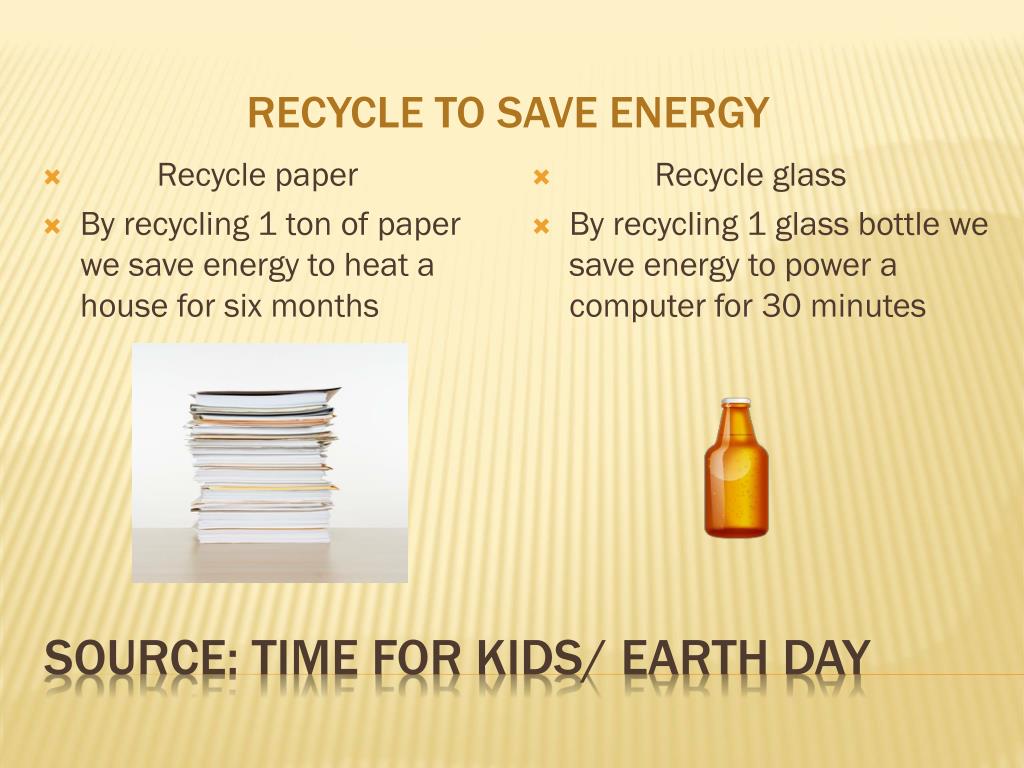 RECYCLE TO SAVE ENERGY

Recycle paper

By recycling 1 ton of paper we save energy to heat a house for six months

Recycle glass

By recycling 1 glass bottle we save energy to power a computer for 30 minutes

SOURCE: TIME FOR KIDS/ EARTH DAY